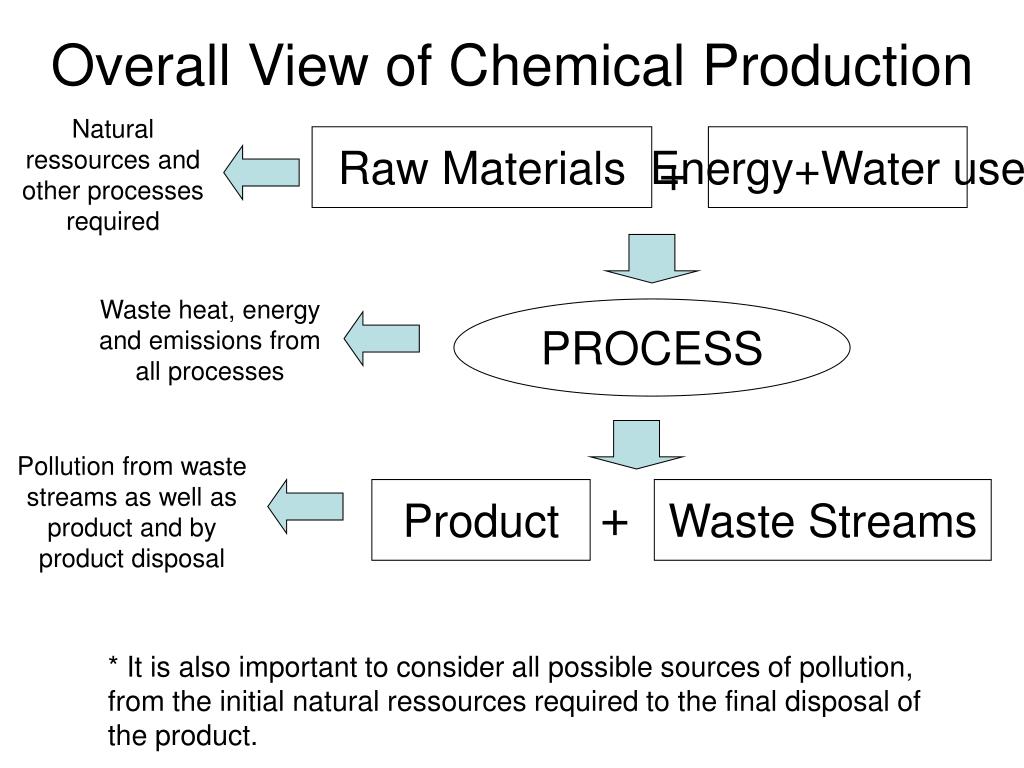 Overall View of Chemical Production

Natural ressources and other processes required

Raw Materials + Energy+Water use

Waste heat, energy and emissions from all processes

PROCESS

Pollution from waste streams as well as product and by product disposal

Product + Waste Streams

* It is also important to consider all possible sources of pollution, from the initial natural ressources required to the final disposal of the product.